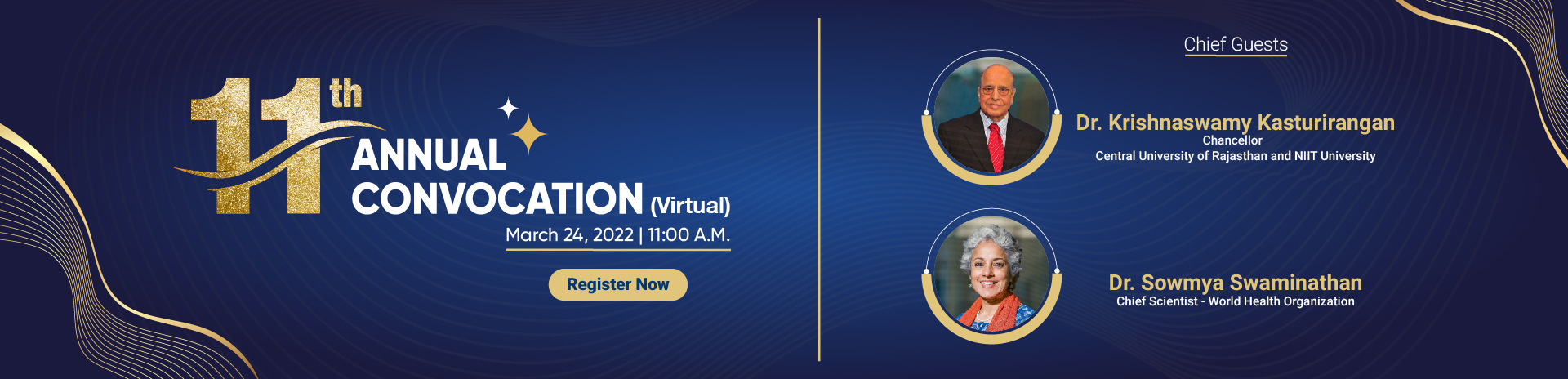 11th ANNUAL CONVOCATION (Virtual)

March 24, 2022 | 11:00 A.M.

Register Now

Chief Guests

Dr. Krishnaswamy Kasturirangan
Chancellor
Central University of Rajasthan and NIIT University

Dr. Sowmya Swaminathan
Chief Scientist - World Health Organization